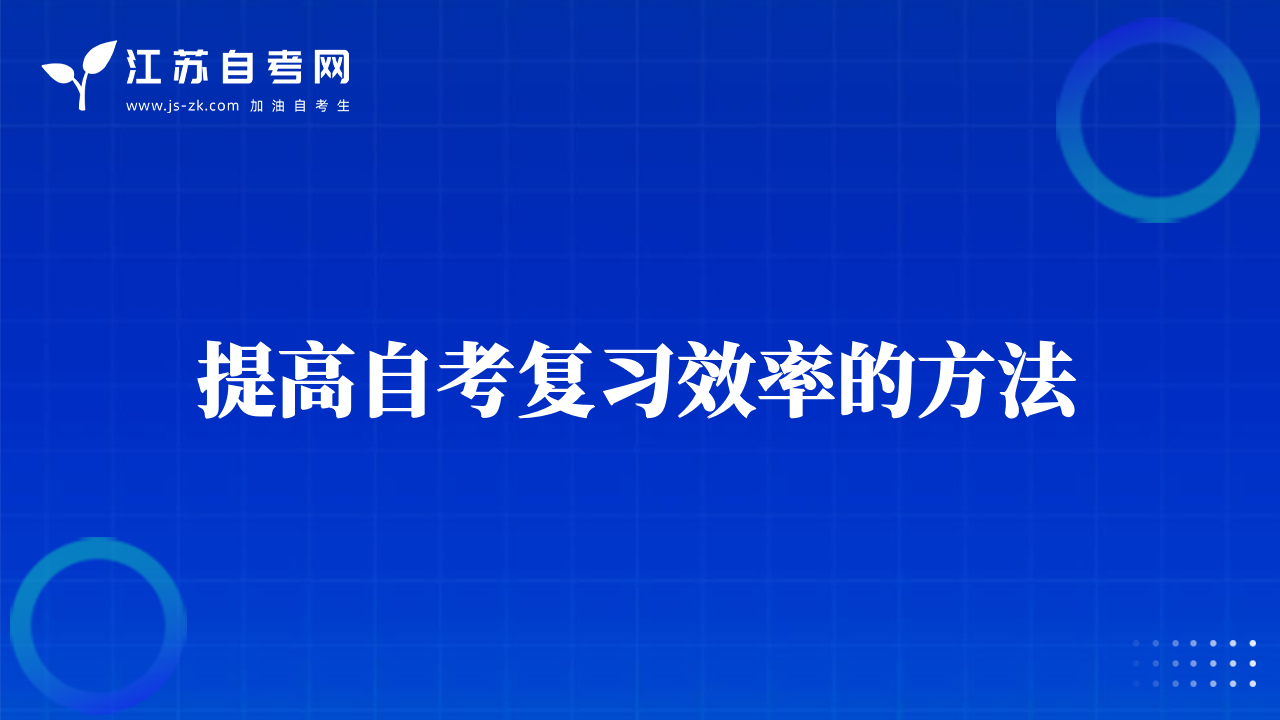 江苏自考网
www.js-zk.com 加油自考生

提高自考复习效率的方法